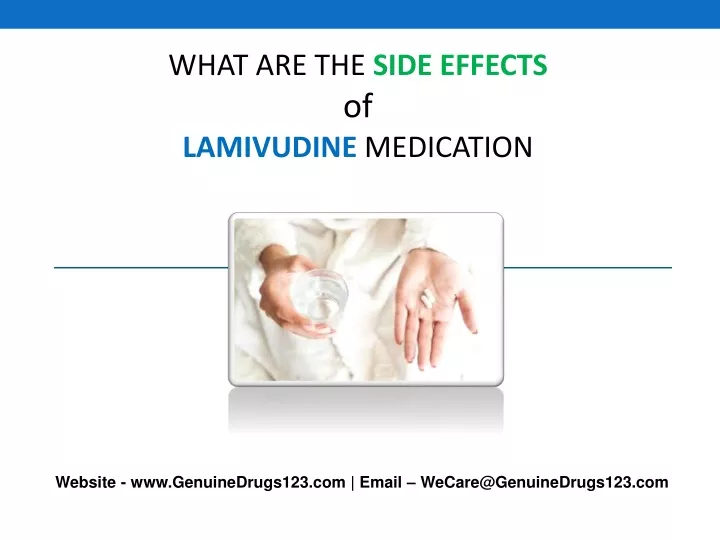 WHAT ARE THE SIDE EFFECTS
of
LAMIVUDINE MEDICATION

Website - www.GenuineDrugs123.com | Email – WeCare@GenuineDrugs123.com